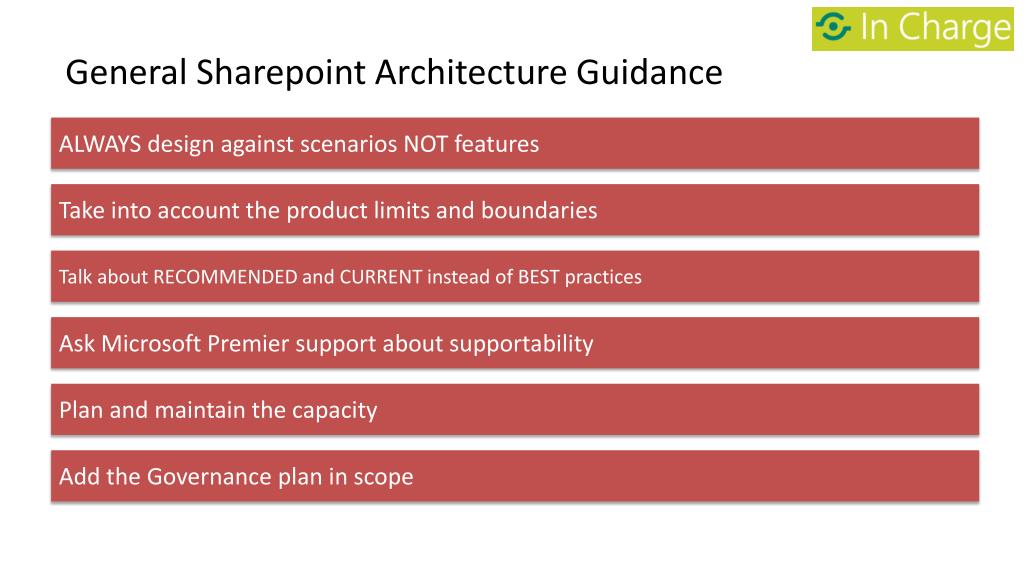 In Charge

General Sharepoint Architecture Guidance

ALWAYS design against scenarios NOT features

Take into account the product limits and boundaries

Talk about RECOMMENDED and CURRENT instead of BEST practices

Ask Microsoft Premier support about supportability

Plan and maintain the capacity

Add the Governance plan in scope